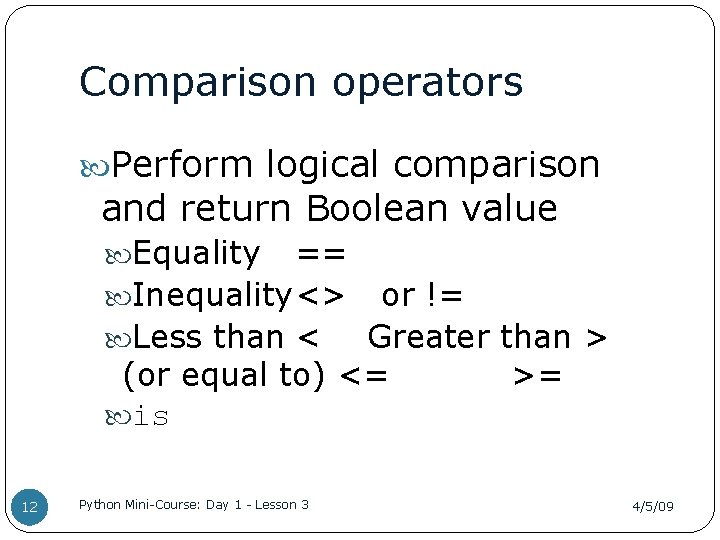 Comparison operators

Perform logical comparison and return Boolean value

Equality ==

Inequality <> or !=

Less than < Greater than > (or equal to) <= >=

is

12

Python Mini-Course: Day 1 - Lesson 3

4/5/09